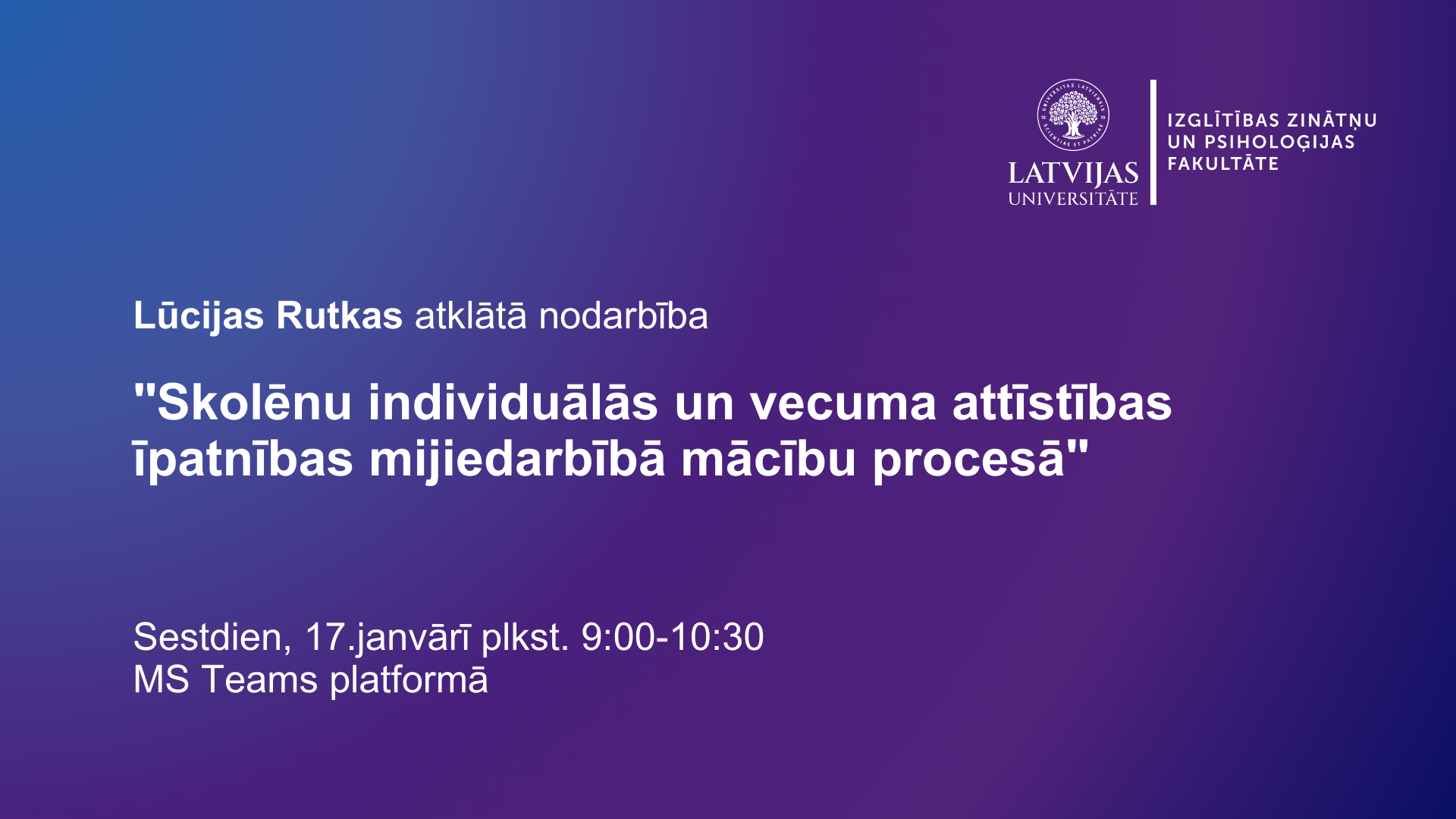 UNIVERSITAS LATVIENSIS SCIENTIAE ET PATRIAE

LATVIJAS UNIVERSITĀTE

IZGLĪTĪBAS ZINĀTŅU UN PSIHOLOĢIJAS FAKULTĀTE

Lūcijas Rutkas atklātā nodarbība

"Skolēnu individuālās un vecuma attīstības īpatnības mijiedarbībā mācību procesā"

Sestdien, 17.janvārī plkst. 9:00-10:30
MS Teams platformā